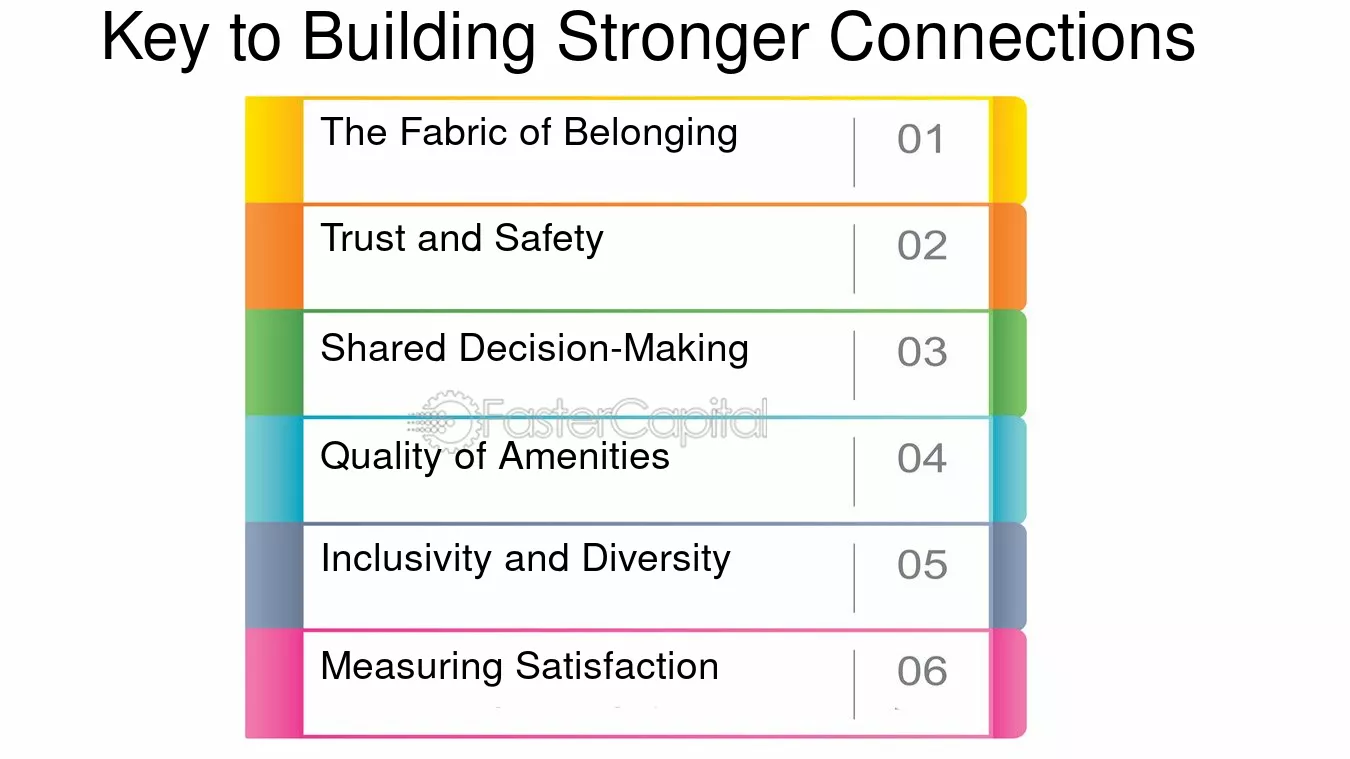 Key to Building Stronger Connections

The Fabric of Belonging 01

Trust and Safety 02

Shared Decision-Making 03

FasterCapital

Quality of Amenities 04

Inclusivity and Diversity 05

Measuring Satisfaction 06